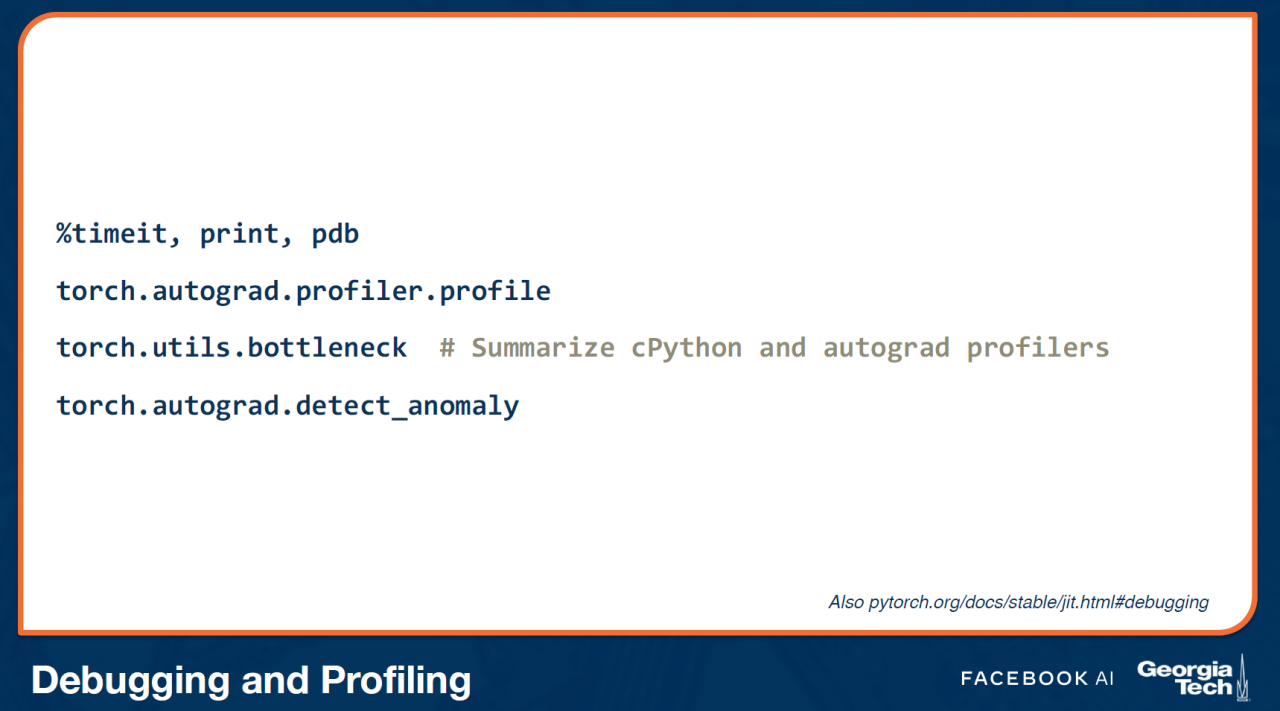 %timeit, print, pdb

torch.autograd.profiler.profile

torch.utils.bottleneck # Summarize cPython and autograd profilers

torch.autograd.detect_anomaly

Also pytorch.org/docs/stable/jit.html#debugging

Debugging and Profiling

FACEBOOK AI

Georgia Tech